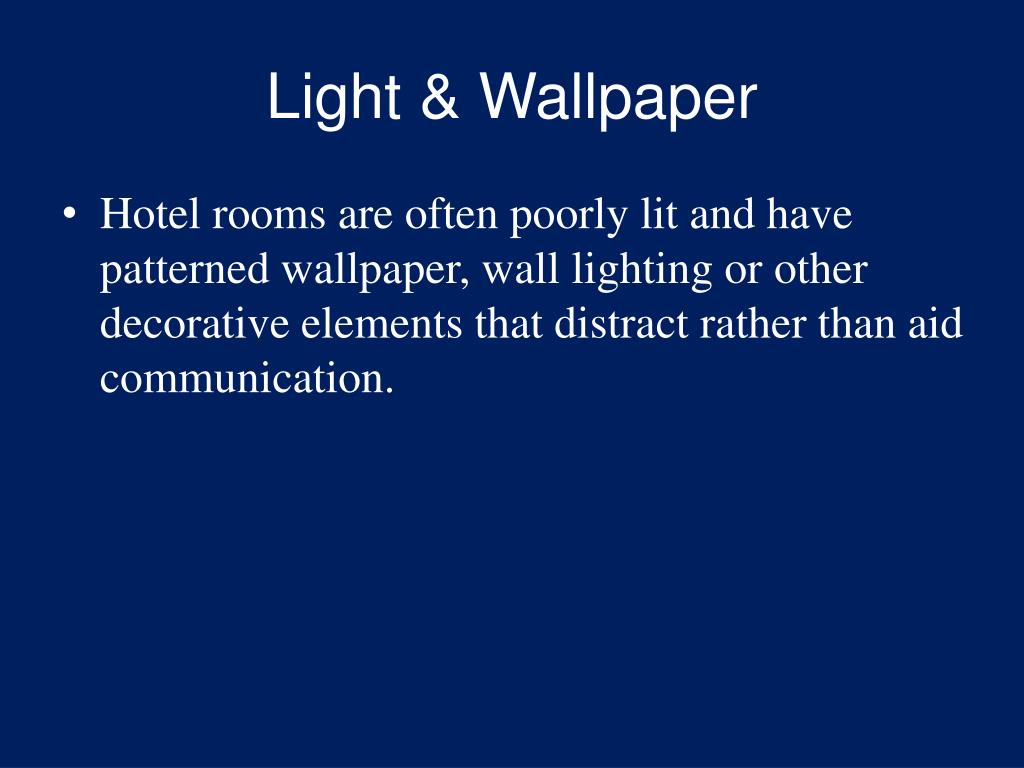 Light & Wallpaper

• Hotel rooms are often poorly lit and have patterned wallpaper, wall lighting or other decorative elements that distract rather than aid communication.